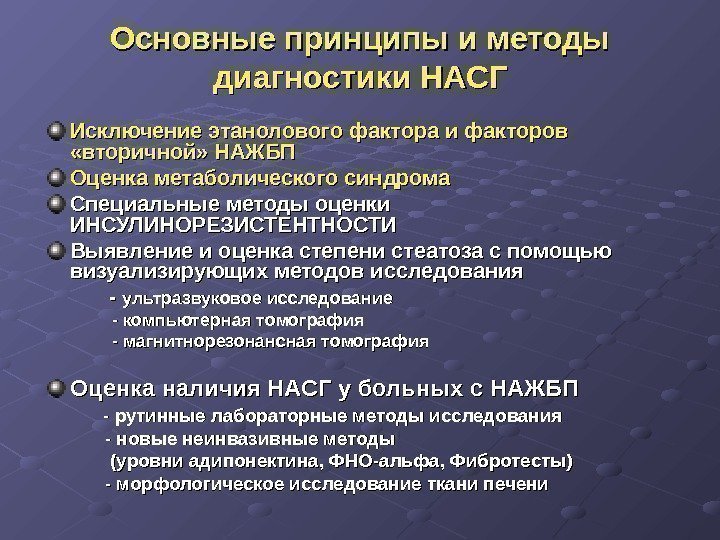 Основные принципы и методы диагностики НАСГ

Исключение этанолового фактора и факторов «вторичной» НАЖБП

Оценка метаболического синдрома

Специальные методы оценки ИНСУЛИНОРЕЗИСТЕНТНОСТИ

Выявление и оценка степени стеатоза с помощью визуализирующих методов исследования

- ультразвуковое исследование
- компьютерная томография
- магнитнорезонансная томография

Оценка наличия НАСГ у больных с НАЖБП

- рутинные лабораторные методы исследования
- новые неинвазивные методы
(уровни адипонектина, ФНО-альфа, Фибротесты)
- морфологическое исследование ткани печени